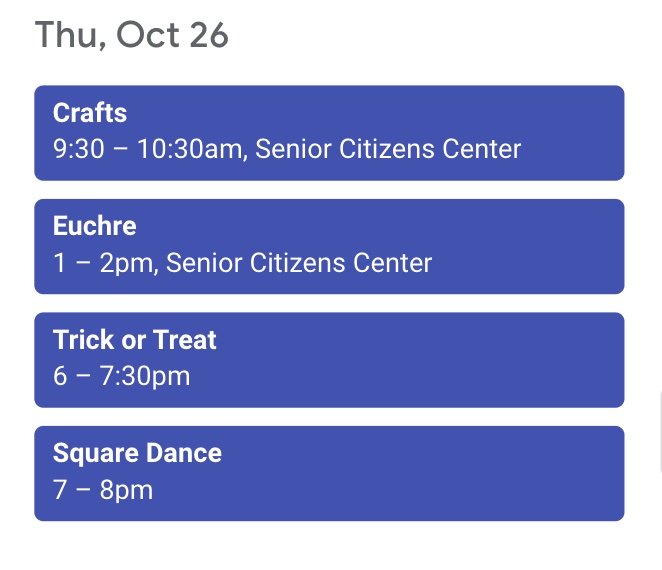 Thu, Oct 26

Crafts
9:30 – 10:30am, Senior Citizens Center

Euchre
1 – 2pm, Senior Citizens Center

Trick or Treat
6 – 7:30pm

Square Dance
7 – 8pm